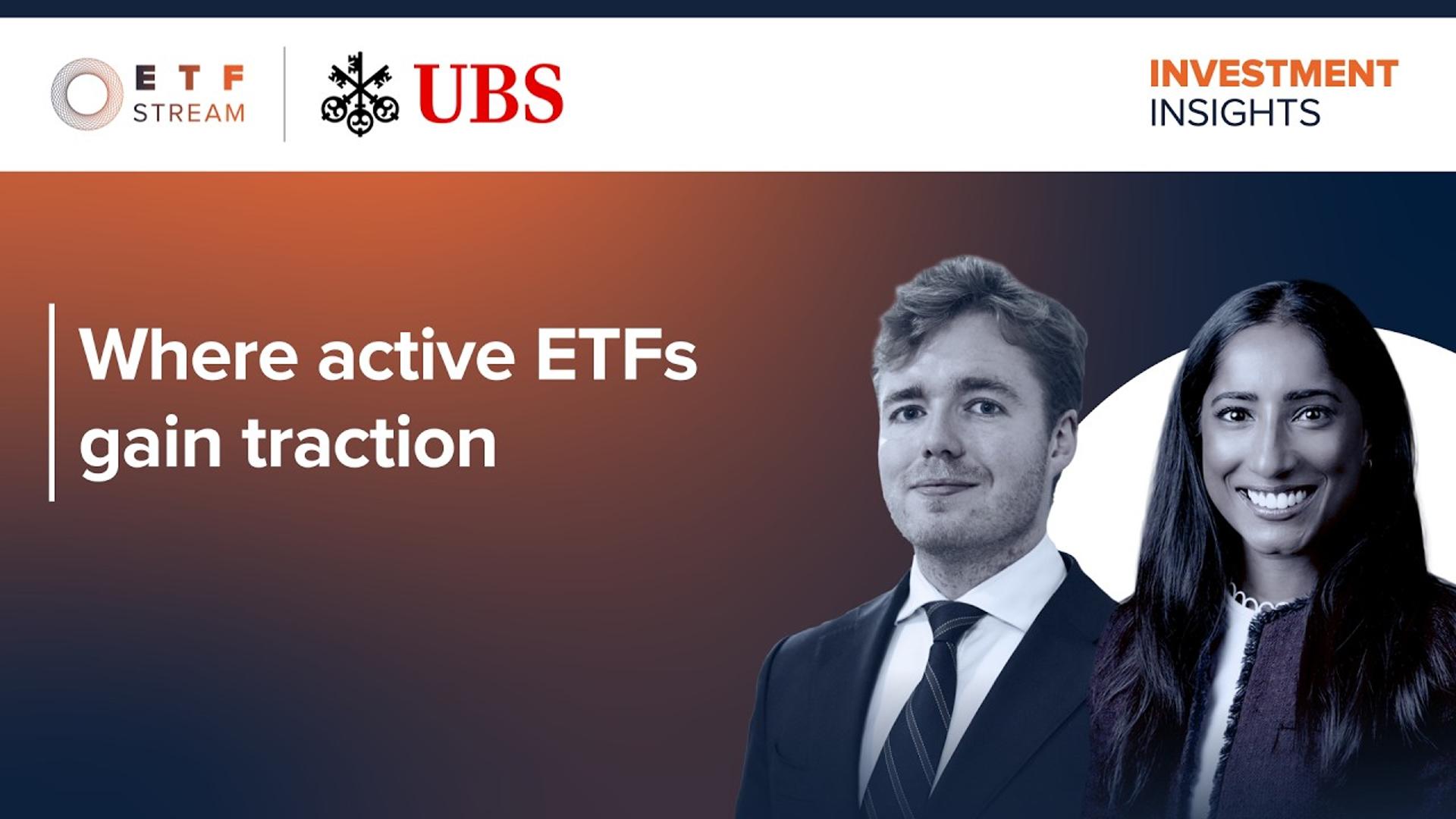 ETF STREAM

UBS

INVESTMENT INSIGHTS

Where active ETFs gain traction